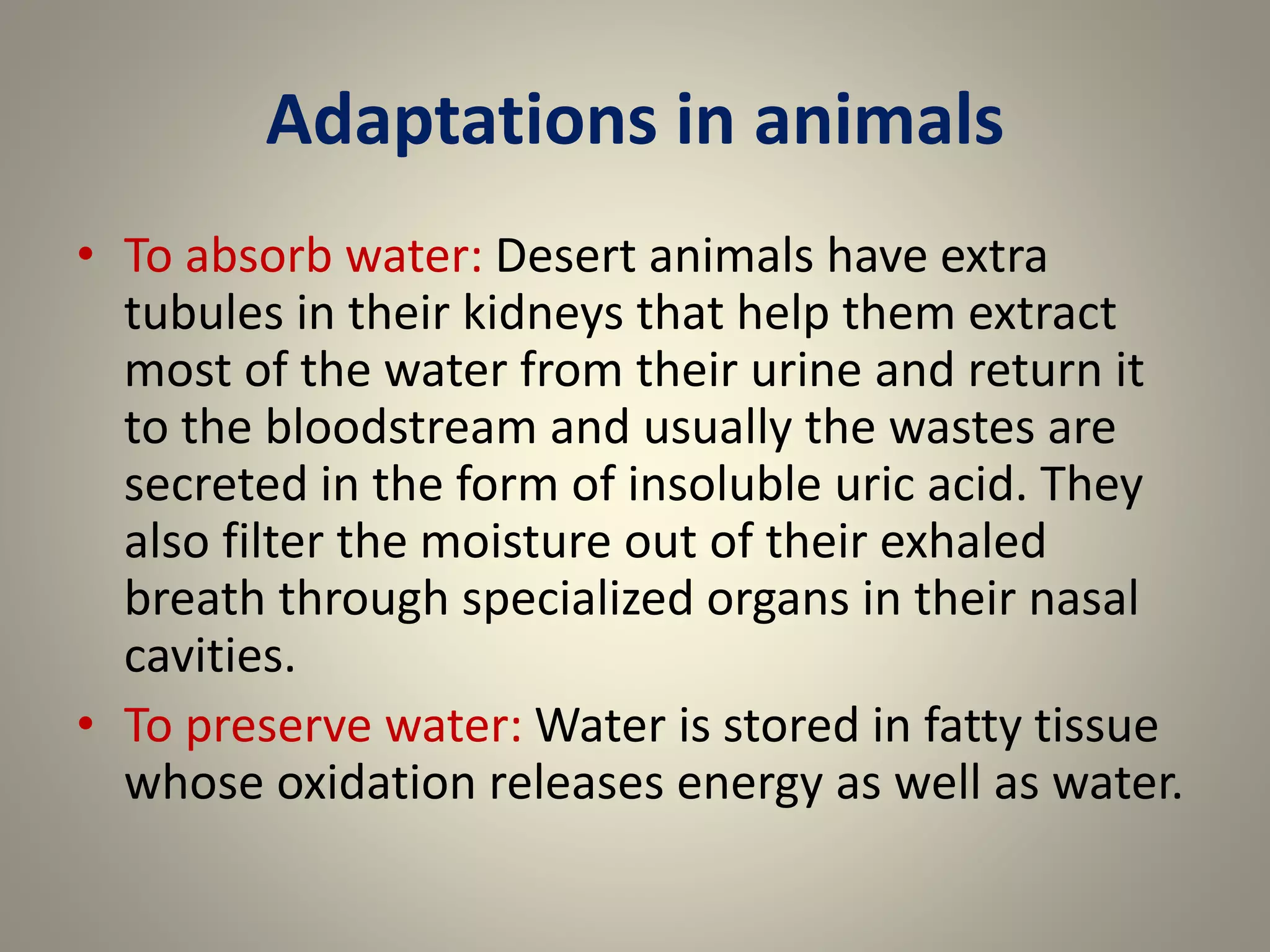 Adaptations in animals

• To absorb water: Desert animals have extra tubules in their kidneys that help them extract most of the water from their urine and return it to the bloodstream and usually the wastes are secreted in the form of insoluble uric acid. They also filter the moisture out of their exhaled breath through specialized organs in their nasal cavities.

• To preserve water: Water is stored in fatty tissue whose oxidation releases energy as well as water.